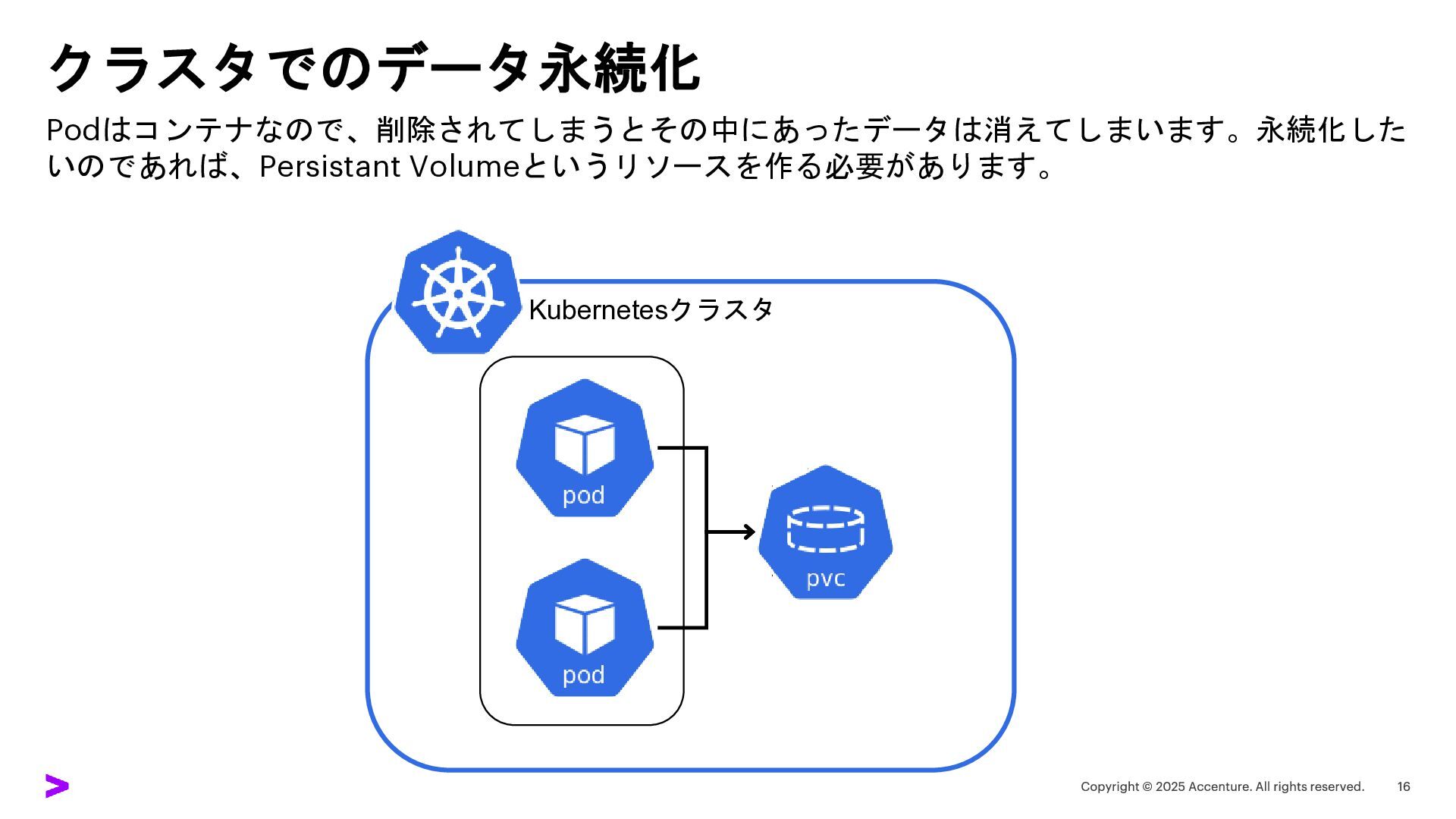 クラスタでのデータ永続化

Podはコンテナなので、削除されてしまうとその中にあったデータは消えてしまいます。永続化したいのであれば、Persistant Volumeというリソースを作る必要があります。

Kubernetesクラスタ

pod

pod

pvc

Copyright © 2025 Accenture. All rights reserved. 16